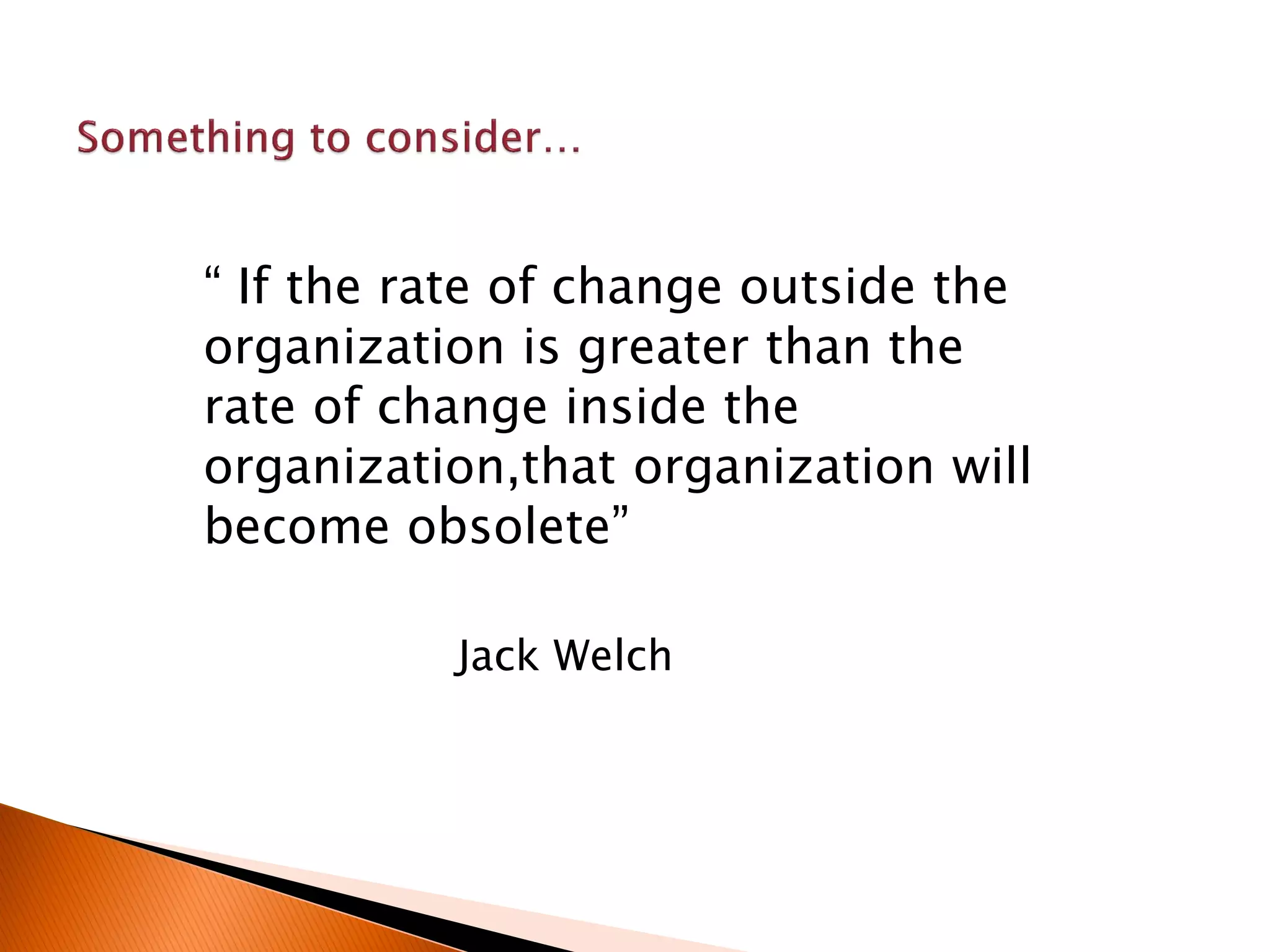 Something to consider…

“ If the rate of change outside the organization is greater than the rate of change inside the organization,that organization will become obsolete”

Jack Welch